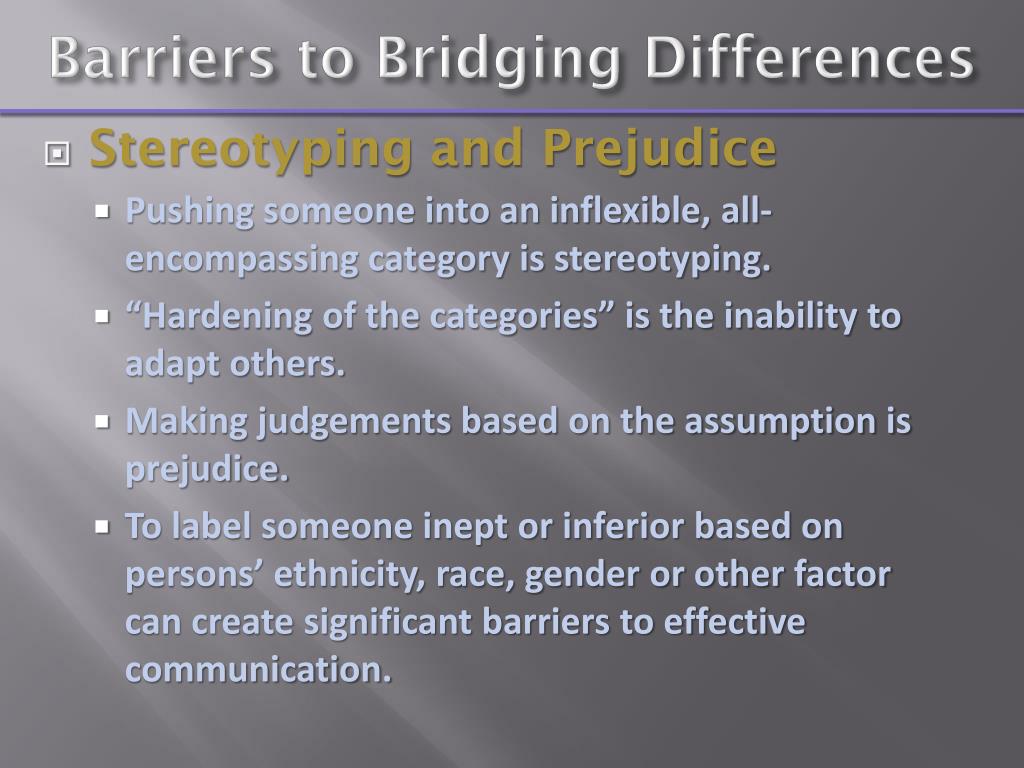 Barriers to Bridging Differences

Stereotyping and Prejudice

Pushing someone into an inflexible, all-encompassing category is stereotyping.

“Hardening of the categories” is the inability to adapt others.

Making judgements based on the assumption is prejudice.

To label someone inept or inferior based on persons’ ethnicity, race, gender or other factor can create significant barriers to effective communication.